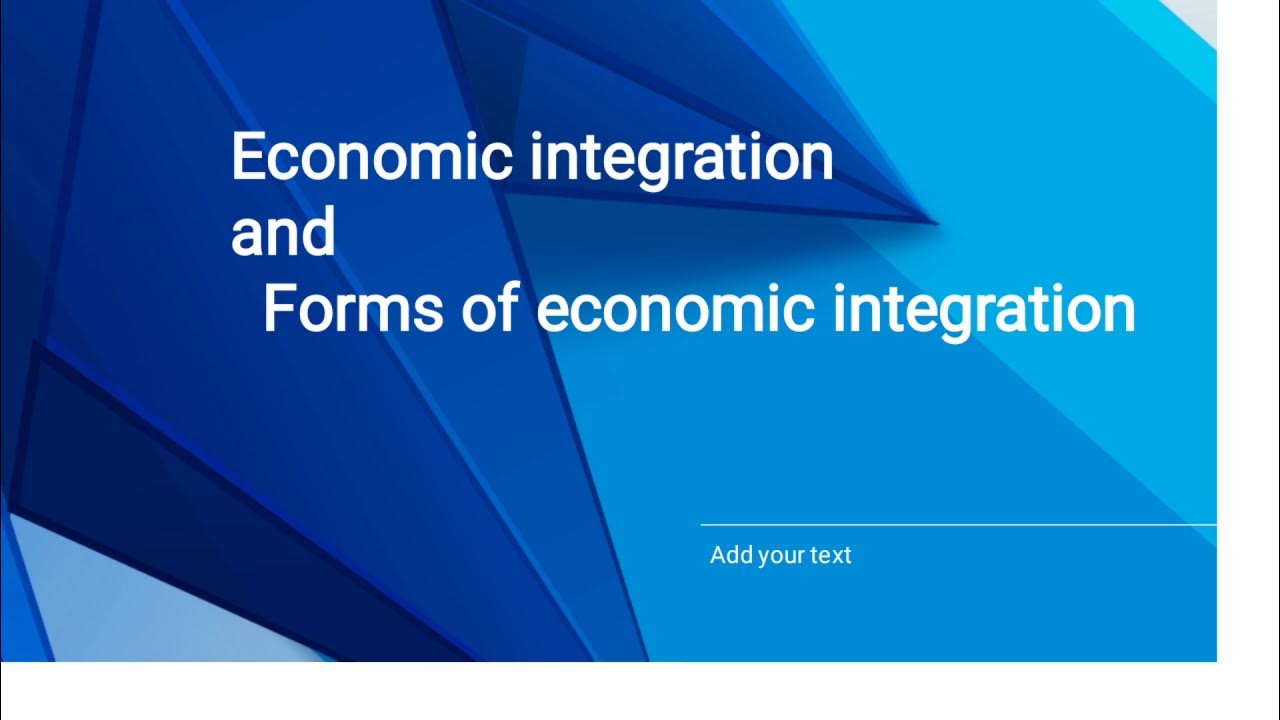 Economic integration
and
Forms of economic integration

Add your text